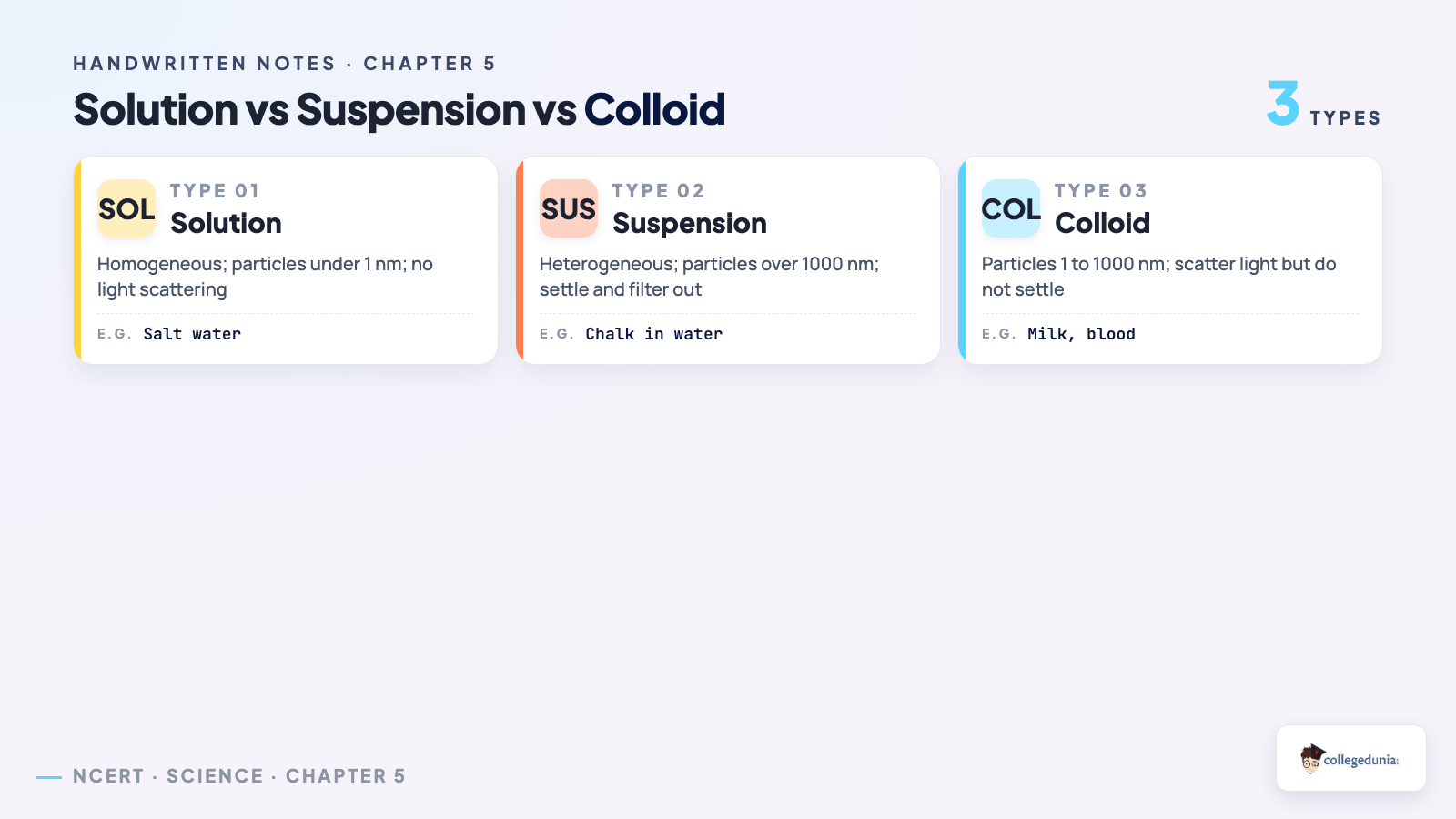 HANDWRITTEN NOTES · CHAPTER 5

Solution vs Suspension vs Colloid

3 TYPES

SOL TYPE 01
Solution

Homogeneous; particles under 1 nm; no light scattering

E.G. Salt water

SUS TYPE 02
Suspension

Heterogeneous; particles over 1000 nm; settle and filter out

E.G. Chalk in water

COL TYPE 03
Colloid

Particles 1 to 1000 nm; scatter light but do not settle

E.G. Milk, blood

NCERT · SCIENCE · CHAPTER 5

collegedunia